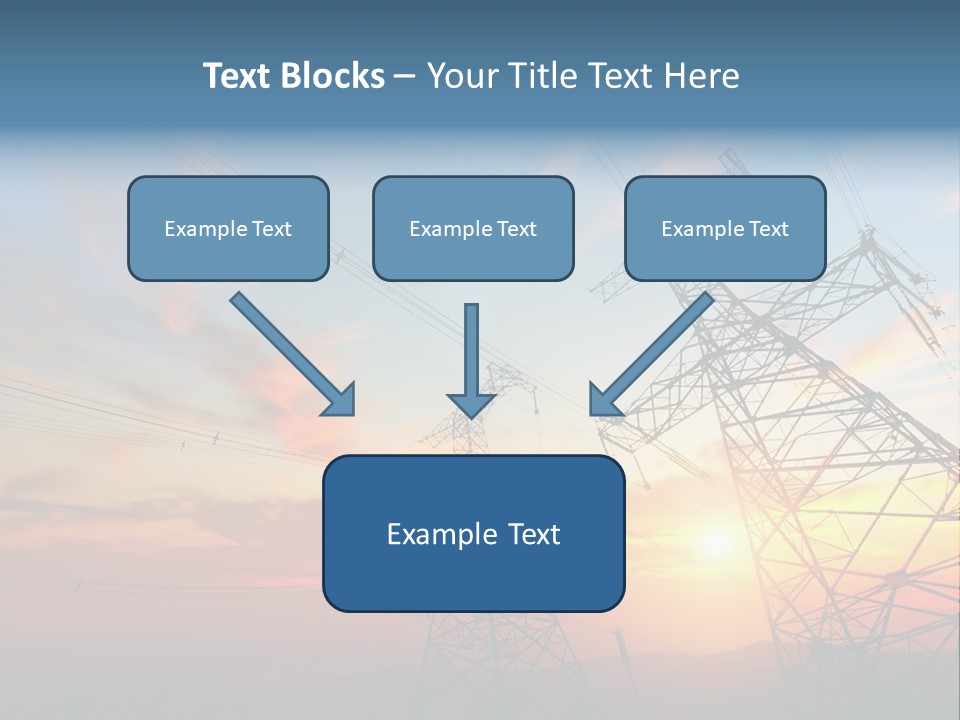 Text Blocks – Your Title Text Here

Example Text

Example Text

Example Text

Example Text